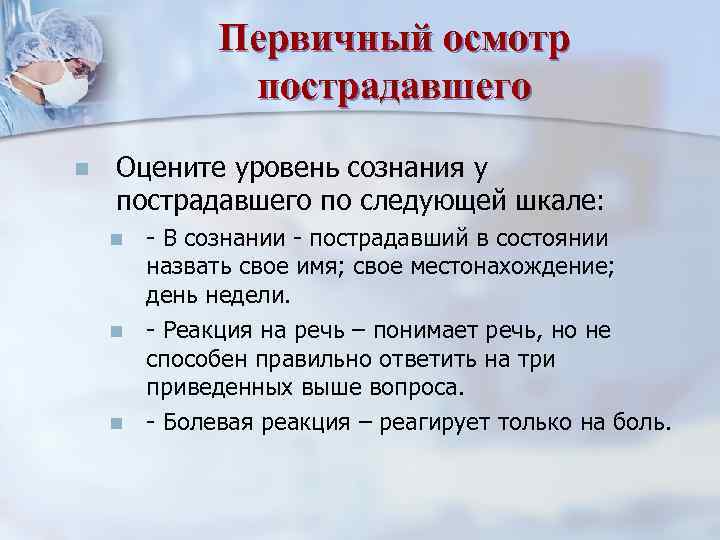 Первичный осмотр пострадавшего

Оцените уровень сознания у пострадавшего по следующей шкале:

- В сознании - пострадавший в состоянии назвать свое имя; свое местонахождение; день недели.

- Реакция на речь – понимает речь, но не способен правильно ответить на три приведенных выше вопроса.

- Болевая реакция – реагирует только на боль.